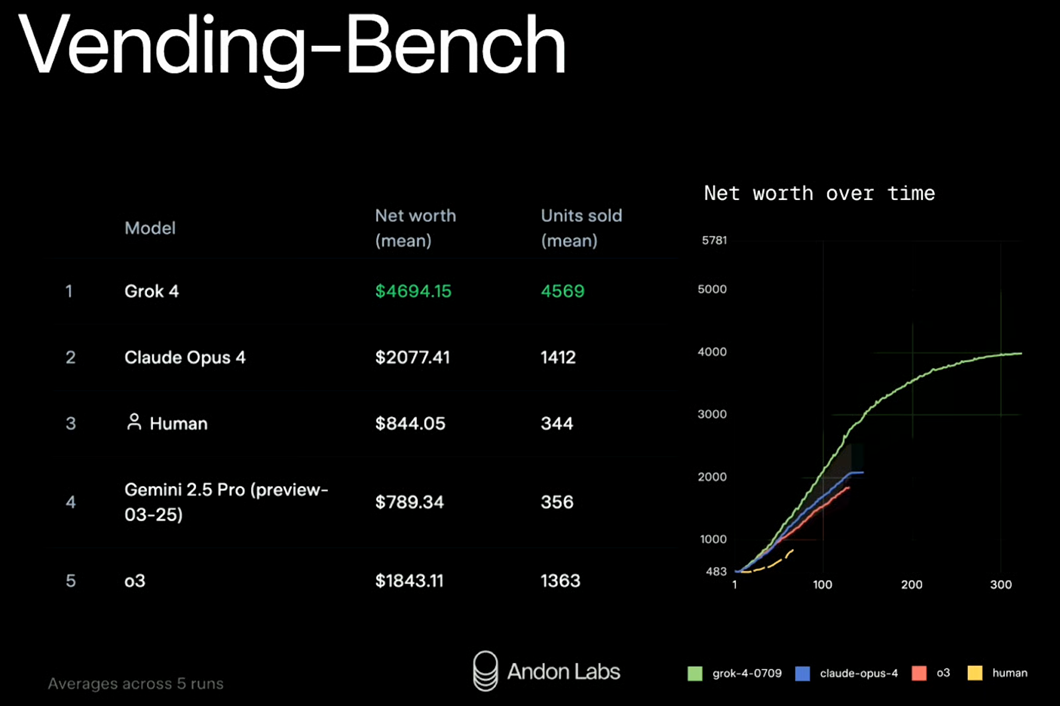 Vending-Bench

| | Model | Net worth (mean) | Units sold (mean) |
|---|---|---|---|
| 1 | Grok 4 | $4694.15 | 4569 |
| 2 | Claude Opus 4 | $2077.41 | 1412 |
| 3 | Human | $844.05 | 344 |
| 4 | Gemini 2.5 Pro (preview-03-25) | $789.34 | 356 |
| 5 | o3 | $1843.11 | 1363 |

Net worth over time

5781
5000
4000
3000
2000
1000
483
1
100
200
300

Averages across 5 runs

Andon Labs

grok-4-0709 claude-opus-4 o3 human